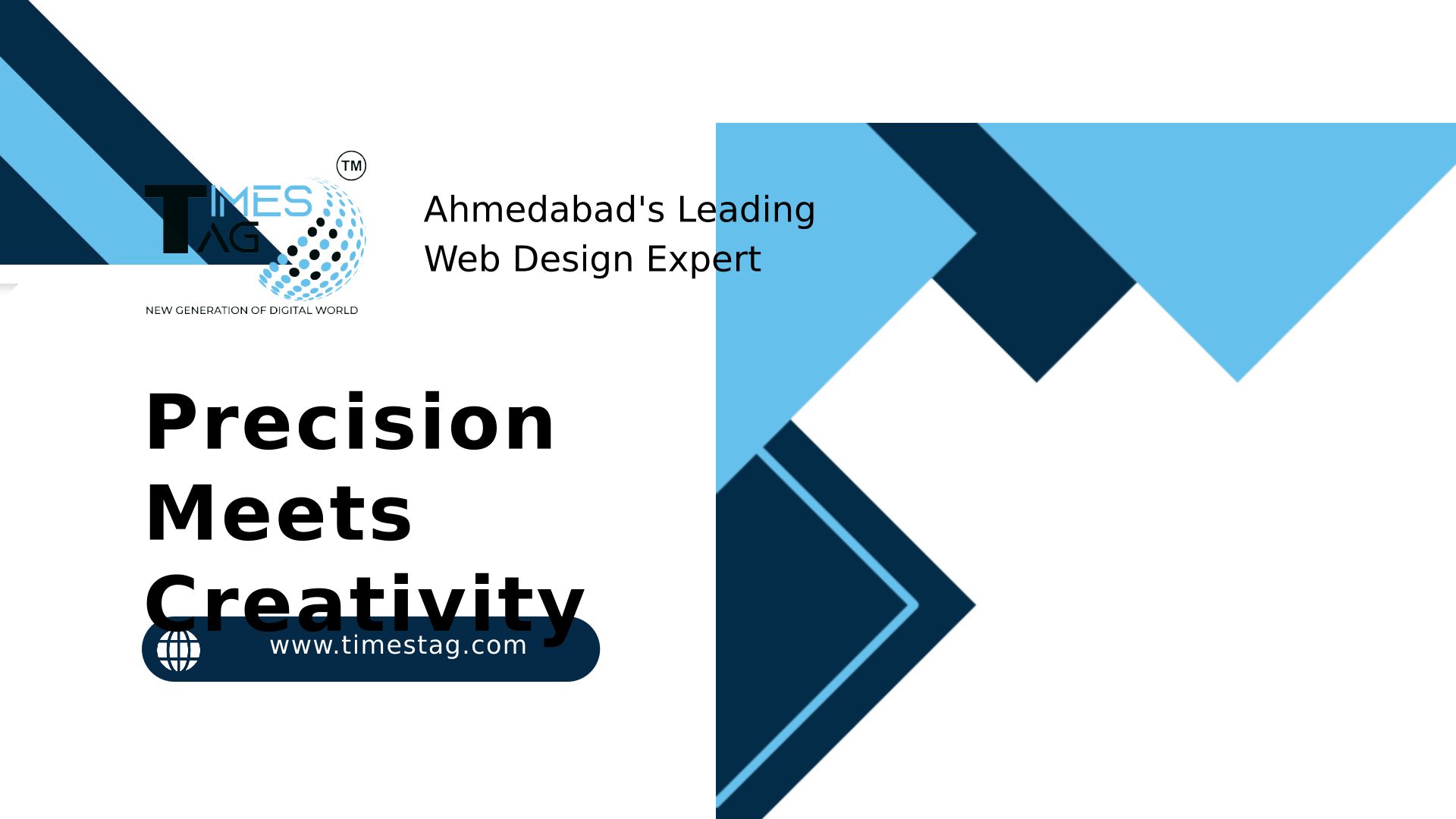 TM
TIMES TAG
NEW GENERATION OF DIGITAL WORLD

Ahmedabad's Leading Web Design Expert

Precision Meets Creativity

www.timestag.com